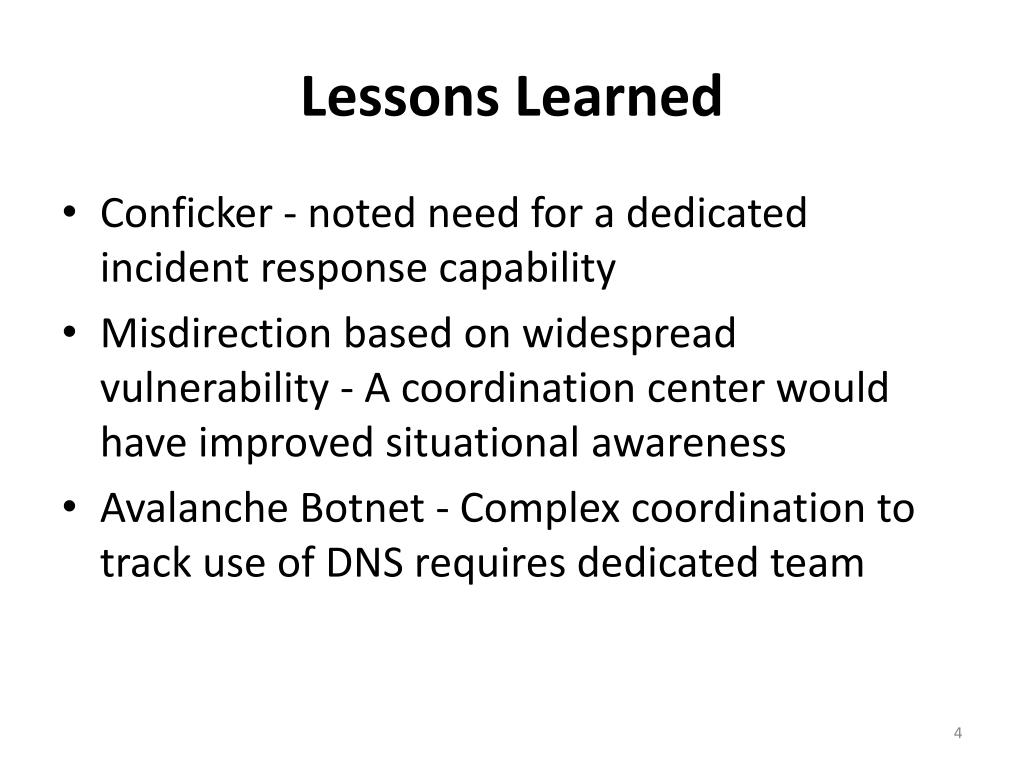 Lessons Learned

• Conficker - noted need for a dedicated incident response capability
• Misdirection based on widespread vulnerability - A coordination center would have improved situational awareness
• Avalanche Botnet - Complex coordination to track use of DNS requires dedicated team

4